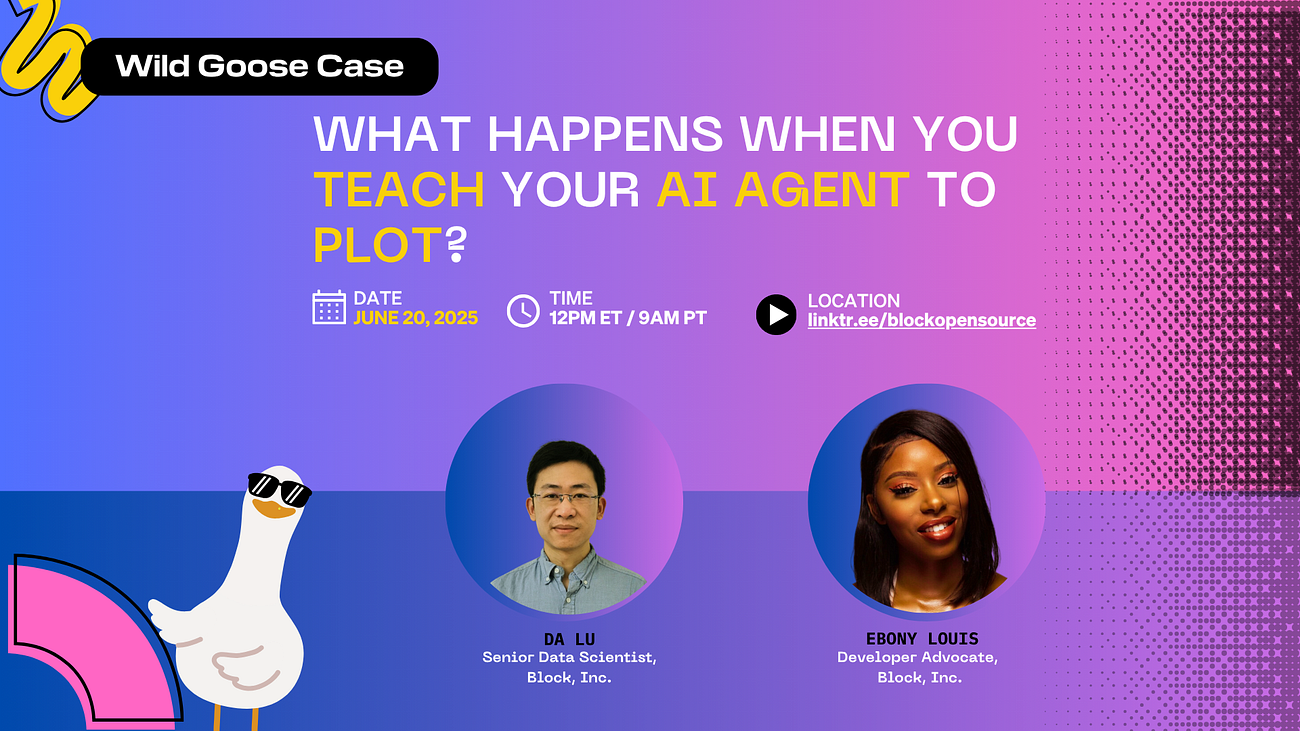 Wild Goose Case

WHAT HAPPENS WHEN YOU TEACH YOUR AI AGENT TO PLOT?

DATE
JUNE 20, 2025

TIME
12PM ET / 9AM PT

LOCATION
linktr.ee/blockopensource

DA LU
Senior Data Scientist, Block, Inc.

EBONY LOUIS
Developer Advocate, Block, Inc.